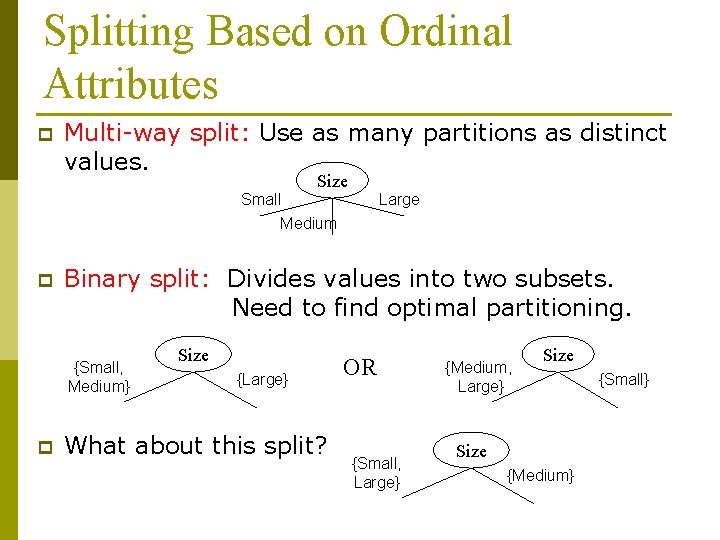 Splitting Based on Ordinal Attributes

Multi-way split: Use as many partitions as distinct values.

Size
Small
Medium
Large

Binary split: Divides values into two subsets. Need to find optimal partitioning.

Size
{Small, Medium}
{Large}

OR

Size
{Medium, Large}
{Small}

What about this split?

Size
{Small, Large}
{Medium}